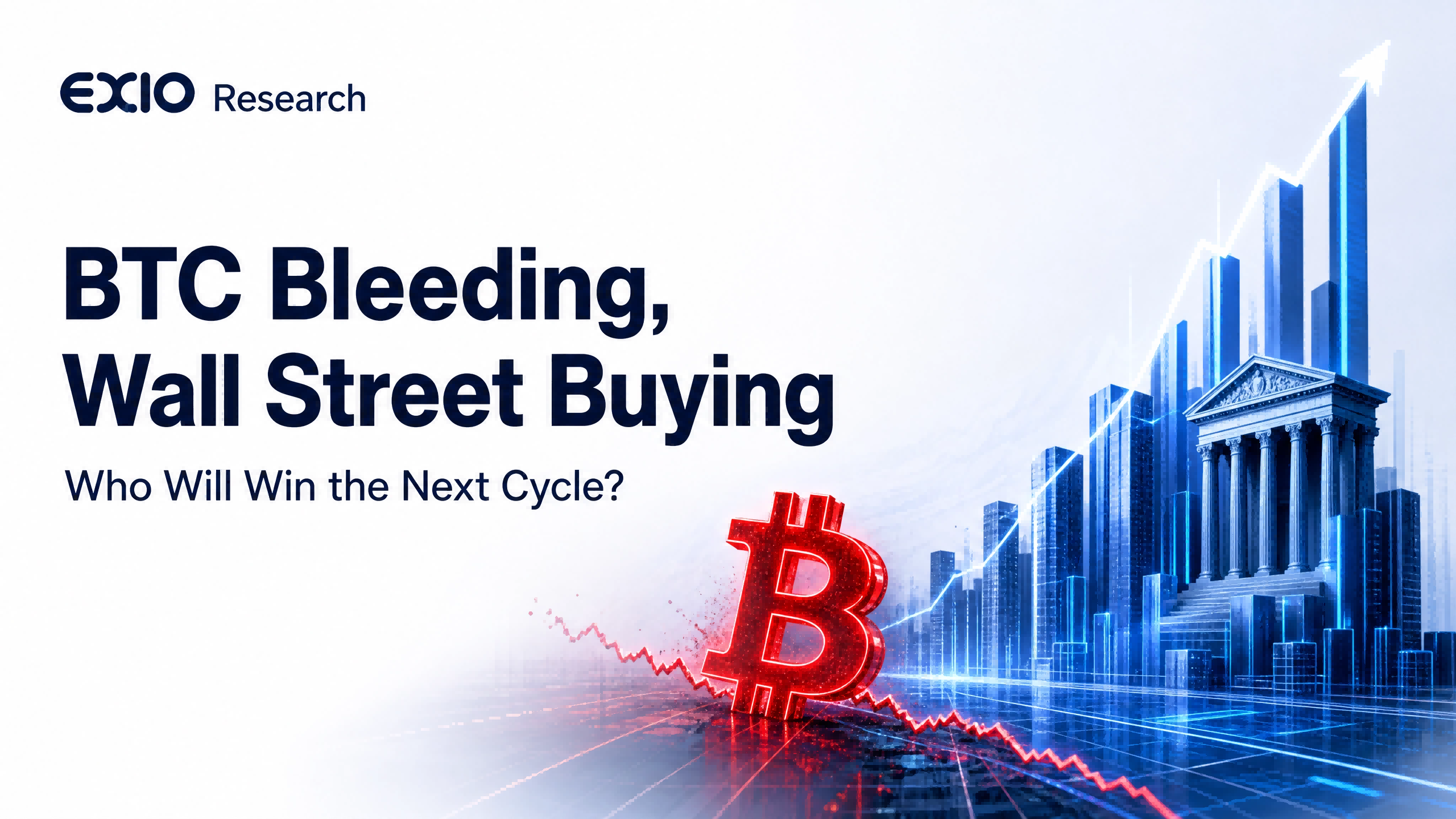 EXIO Research

BTC Bleeding, Wall Street Buying

Who Will Win the Next Cycle?